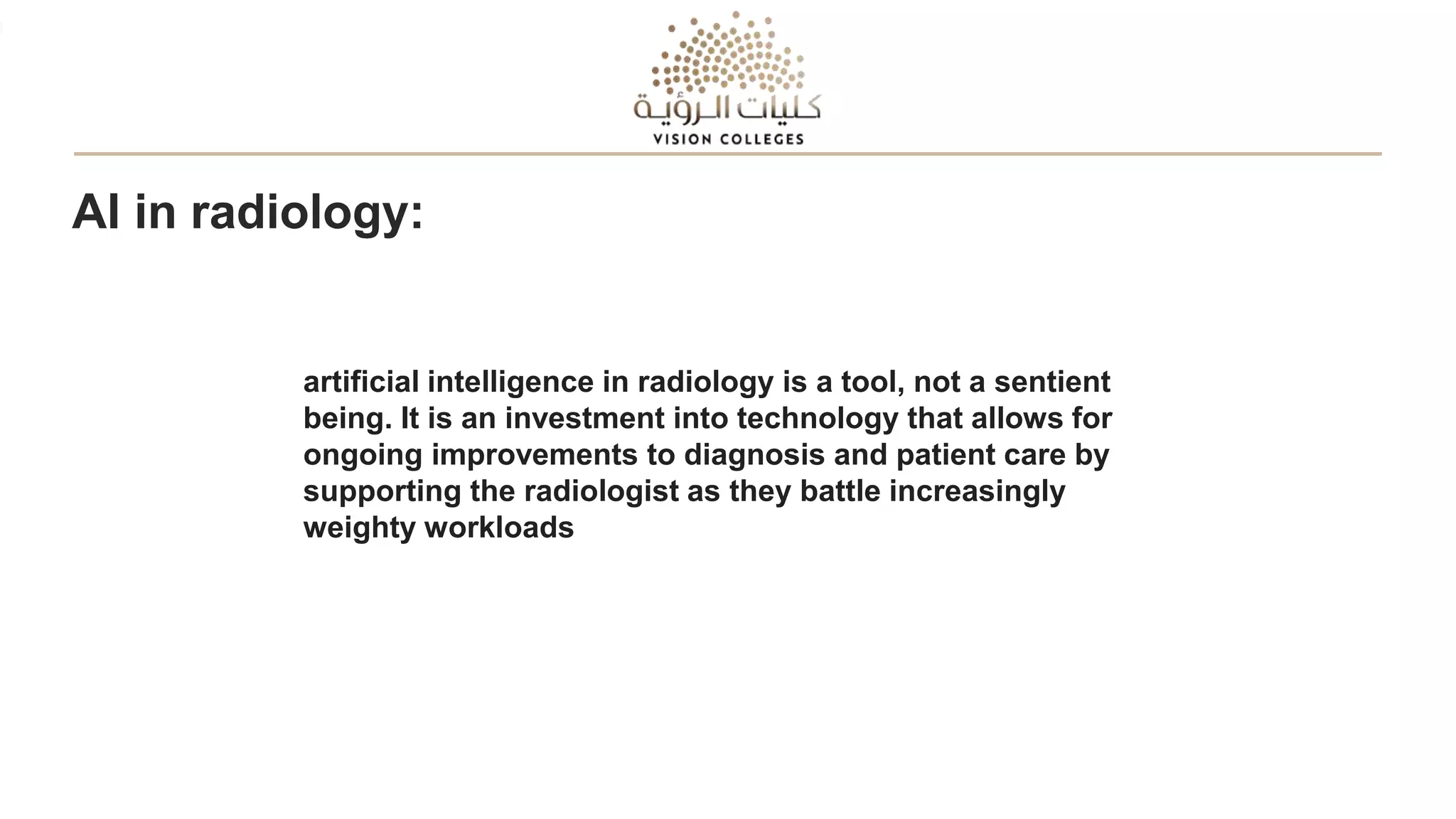 كليات الرؤية
VISION COLLEGES

AI in radiology:

artificial intelligence in radiology is a tool, not a sentient being. It is an investment into technology that allows for ongoing improvements to diagnosis and patient care by supporting the radiologist as they battle increasingly weighty workloads